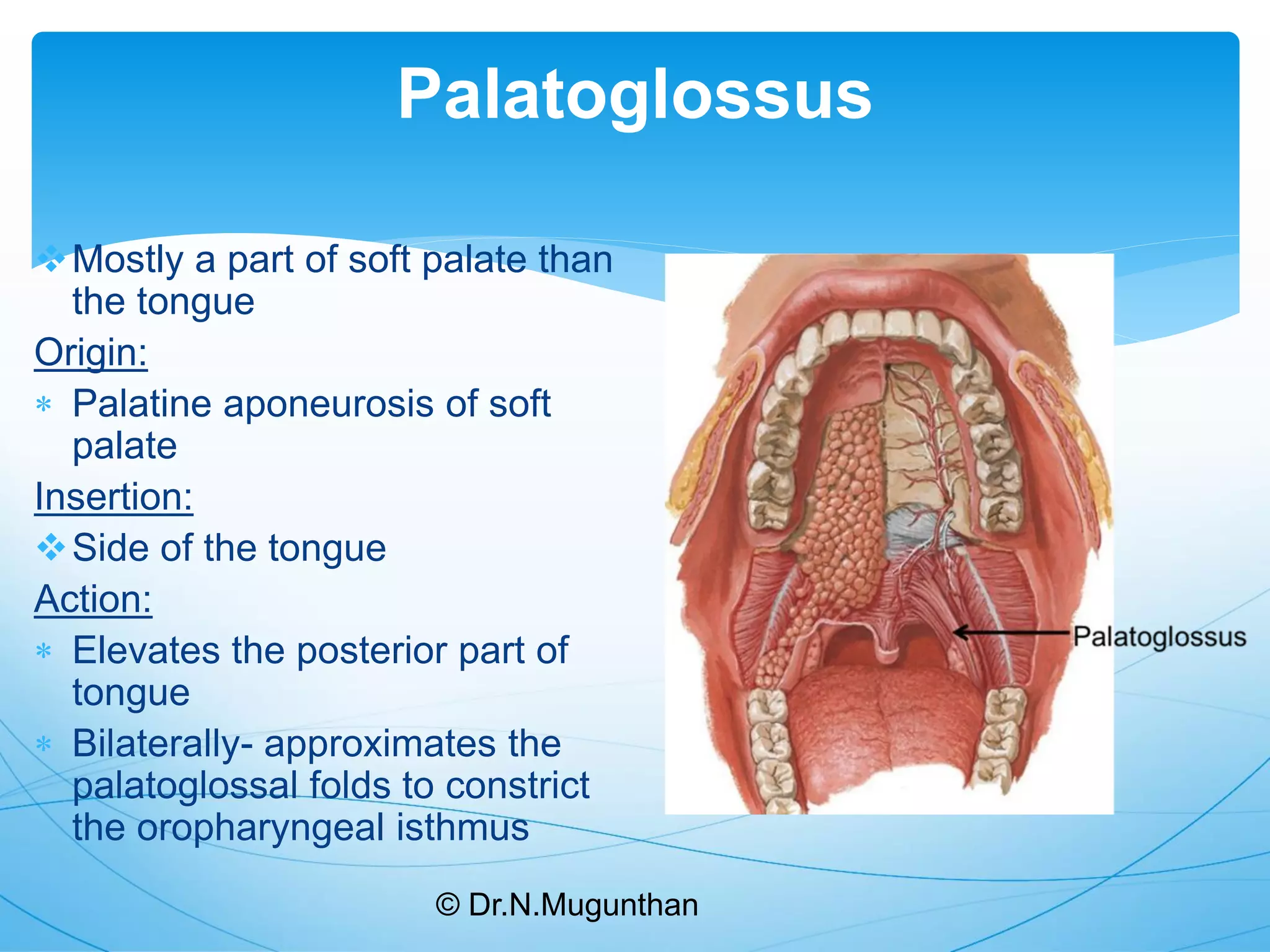 Palatoglossus

❖ Mostly a part of soft palate than the tongue

Origin:

* Palatine aponeurosis of soft palate

Insertion:

❖ Side of the tongue

Action:

* Elevates the posterior part of tongue
* Bilaterally- approximates the palatoglossal folds to constrict the oropharyngeal isthmus

Palatoglossus

© Dr.N.Mugunthan